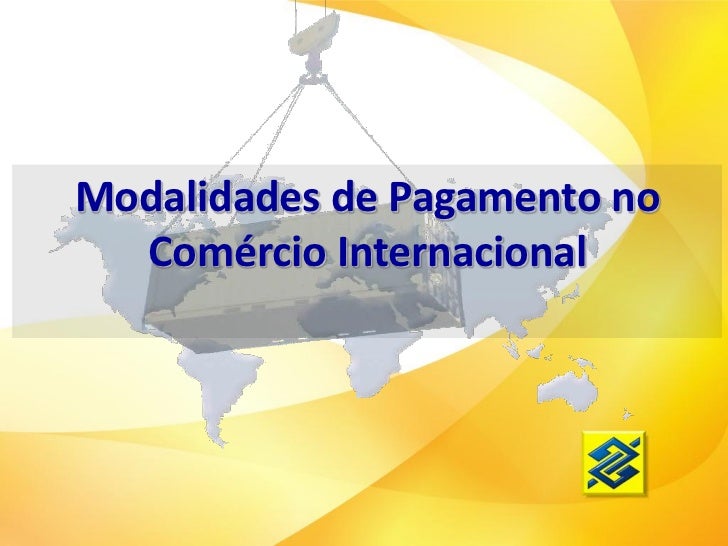 Modalidades de Pagamento no Comércio Internacional